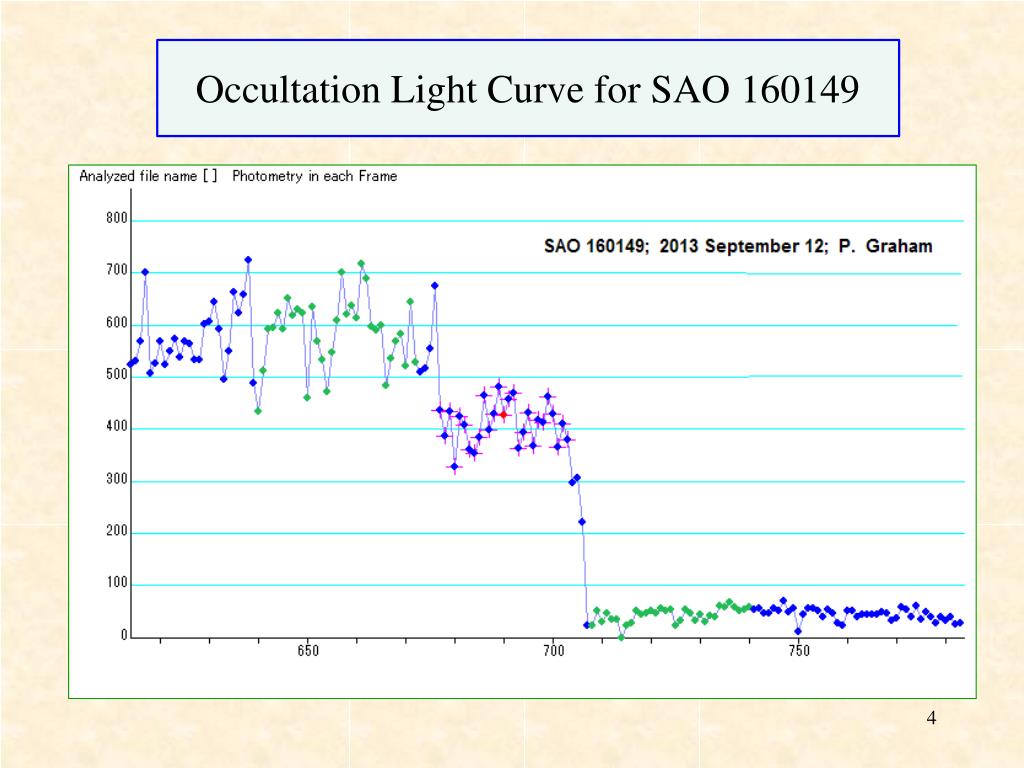 Occultation Light Curve for SAO 160149

Analyzed file name [ ] Photometry in each Frame

SAO 160149; 2013 September 12; P. Graham

800
700
600
500
400
300
200
100
0

650
700
750

4